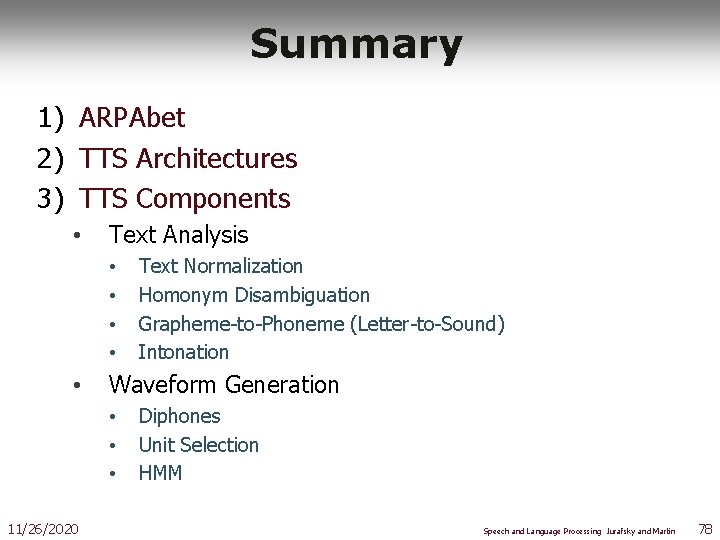 Summary

1) ARPAbet
2) TTS Architectures
3) TTS Components
• Text Analysis
• Text Normalization
• Homonym Disambiguation
• Grapheme-to-Phoneme (Letter-to-Sound)
• Intonation
• Waveform Generation
• Diphones
• Unit Selection
• HMM

11/26/2020

Speech and Language Processing Jurafsky and Martin

78